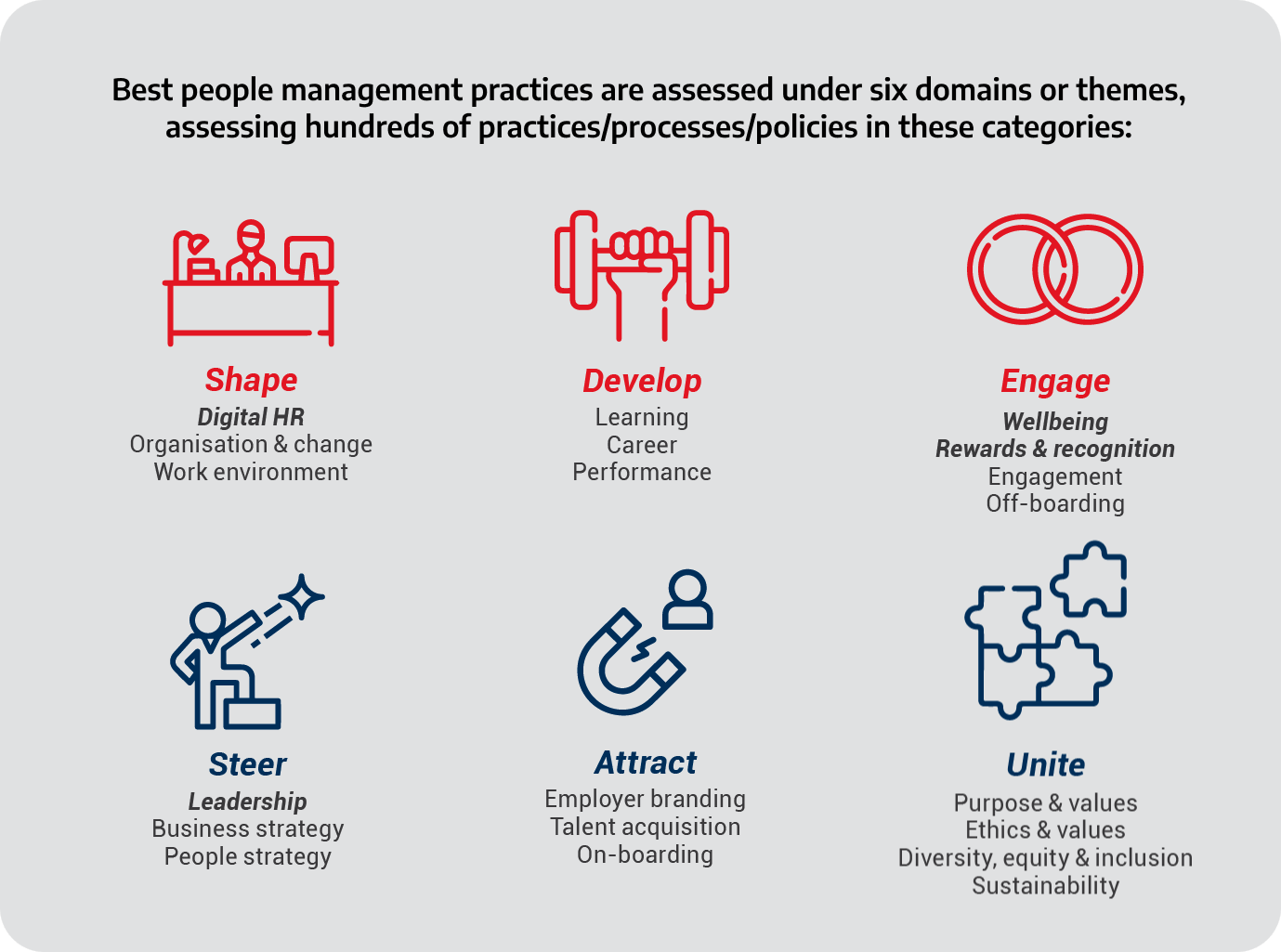 Best people management practices are assessed under six domains or themes, assessing hundreds of practices/processes/policies in these categories:

Shape
Digital HR
Organisation & change
Work environment

Develop
Learning
Career
Performance

Engage
Wellbeing
Rewards & recognition
Engagement
Off-boarding

Steer
Leadership
Business strategy
People strategy

Attract
Employer branding
Talent acquisition
On-boarding

Unite
Purpose & values
Ethics & values
Diversity, equity & inclusion
Sustainability